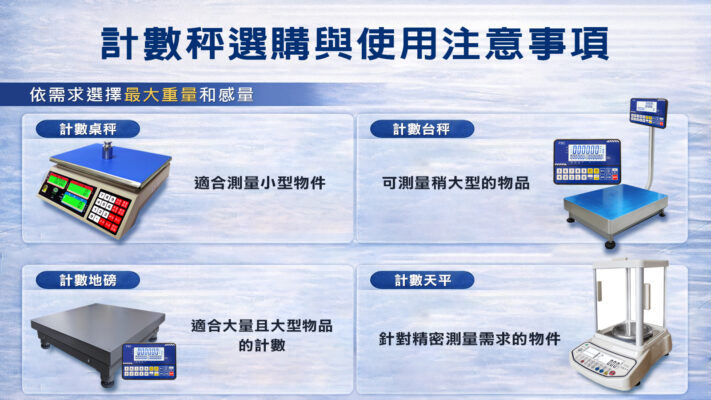 計數秤選購與使用注意事項

依需求選擇最大重量和感量

計數桌秤

適合測量小型物件

計數台秤

可測量稍大型的物品

計數地磅

適合大量且大型物品的計數

計數天平

針對精密測量需求的物件